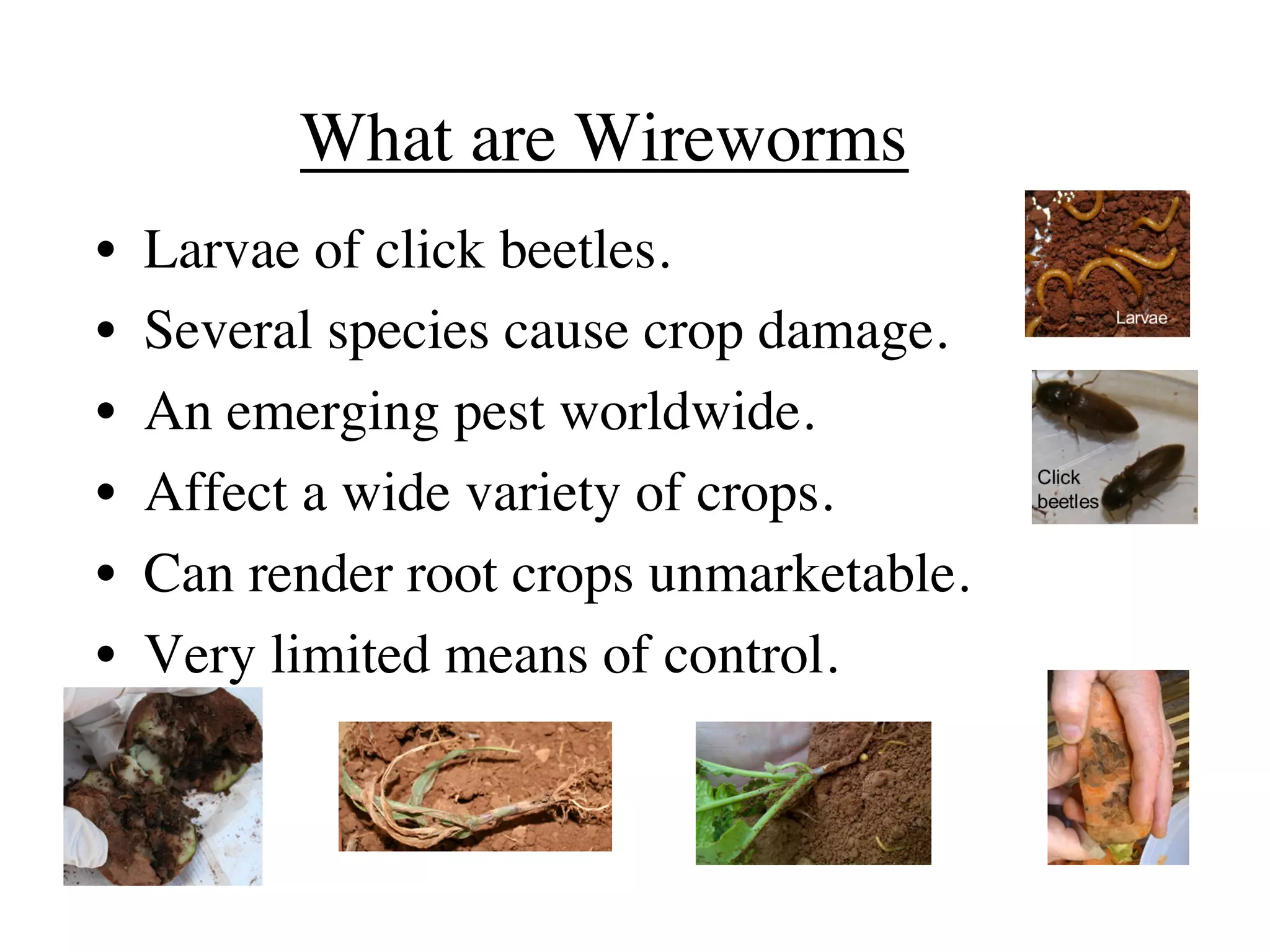 What are Wireworms

• Larvae of click beetles.
• Several species cause crop damage.
• An emerging pest worldwide.
• Affect a wide variety of crops.
• Can render root crops unmarketable.
• Very limited means of control.

Larvae

Click beetles